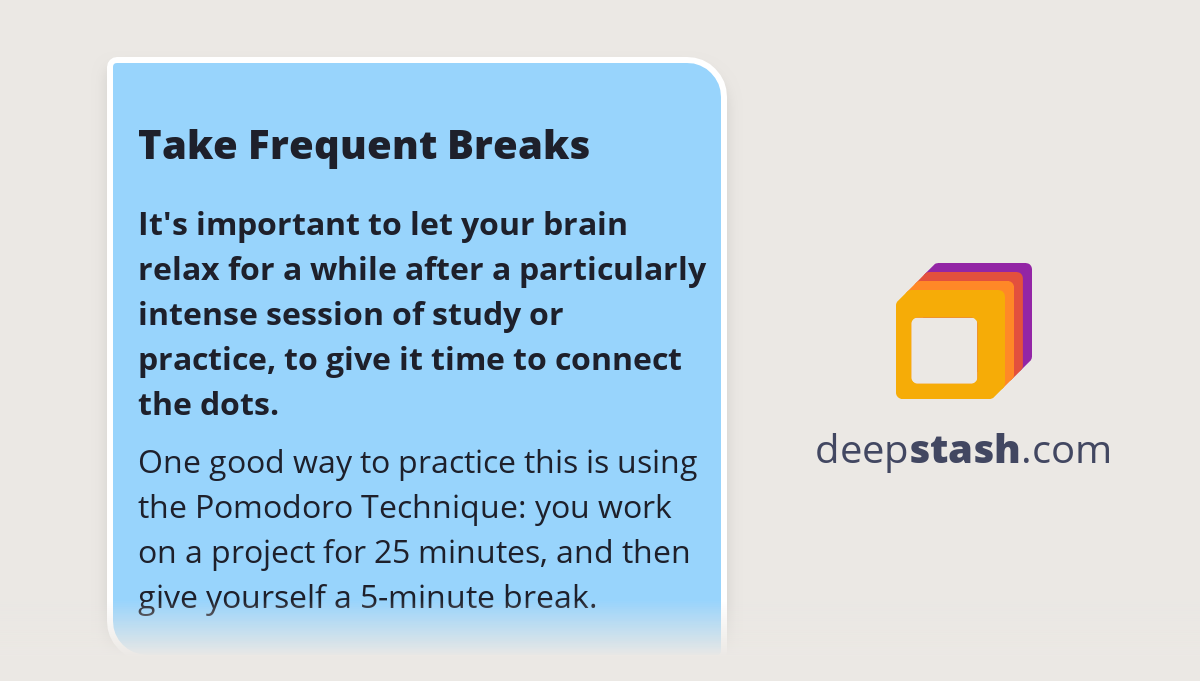 Take Frequent Breaks

It's important to let your brain relax for a while after a particularly intense session of study or practice, to give it time to connect the dots.

One good way to practice this is using the Pomodoro Technique: you work on a project for 25 minutes, and then give yourself a 5-minute break.

deepstash.com